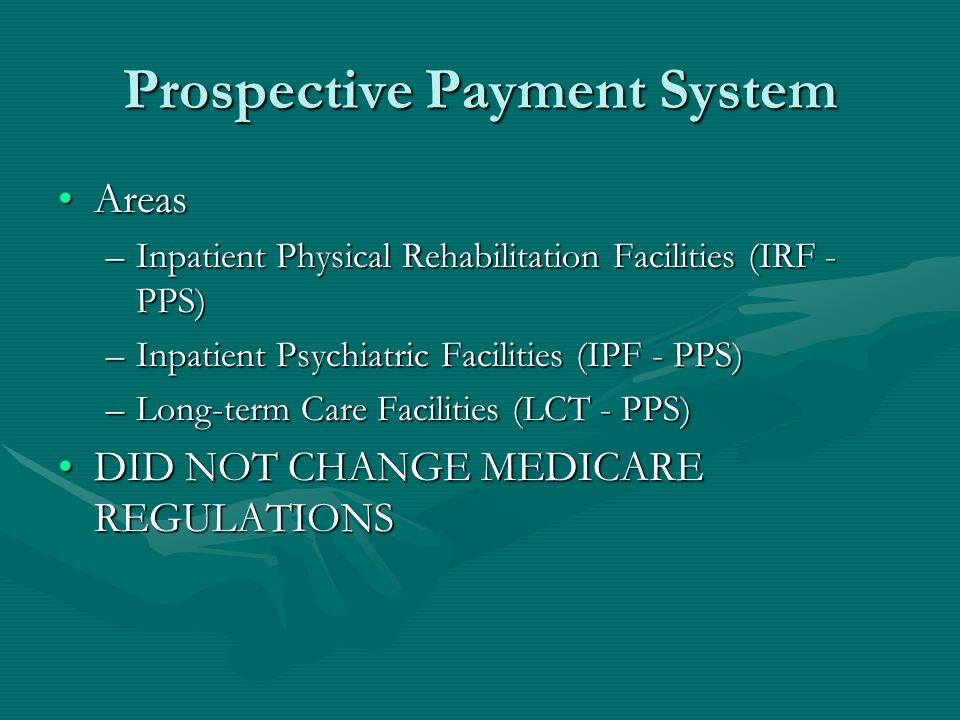 Prospective Payment System

• Areas

– Inpatient Physical Rehabilitation Facilities (IRF - PPS)

– Inpatient Psychiatric Facilities (IPF - PPS)

– Long-term Care Facilities (LCT - PPS)

• DID NOT CHANGE MEDICARE REGULATIONS